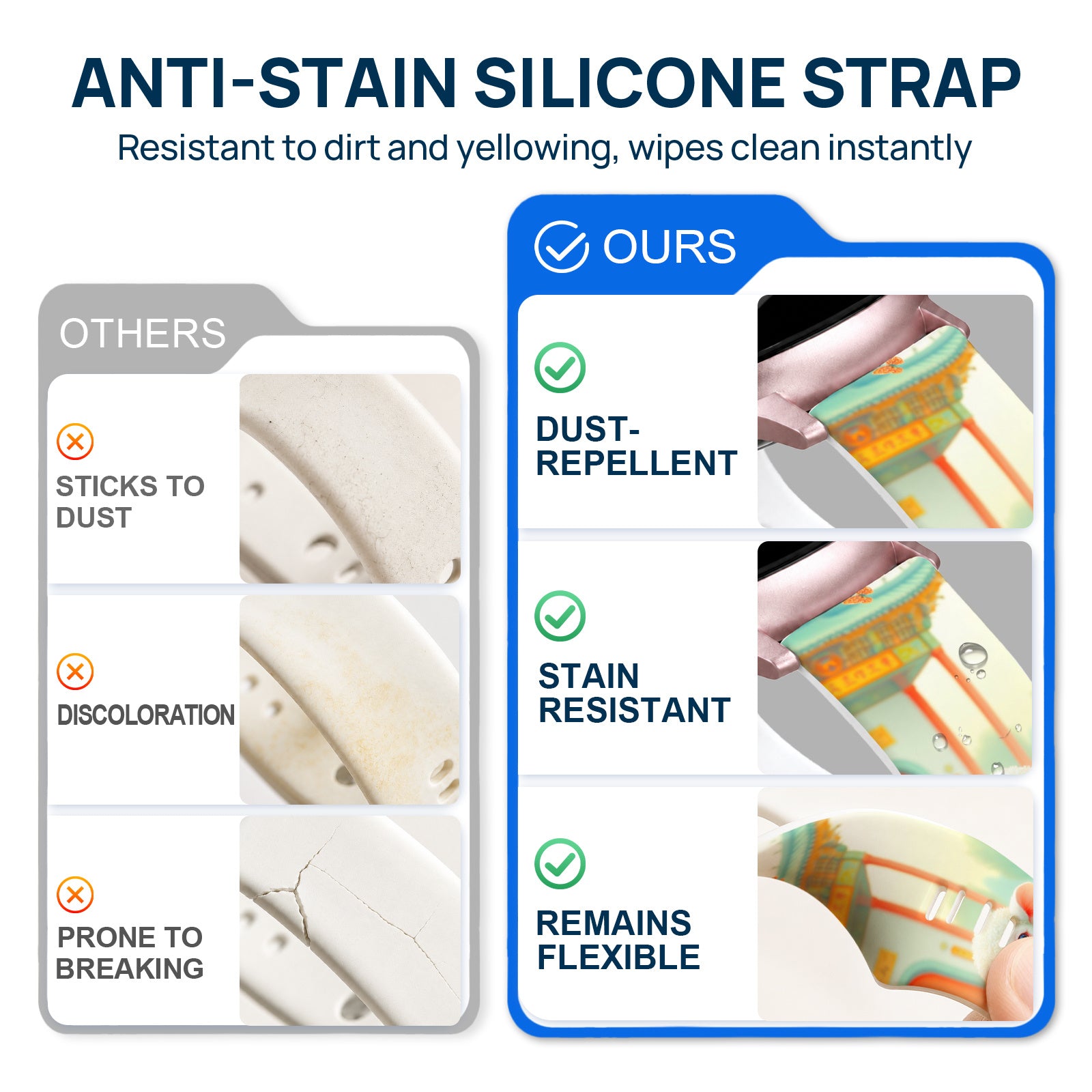 ANTI-STAIN SILICONE STRAP

Resistant to dirt and yellowing, wipes clean instantly

OTHERS

STICKS TO DUST

DISCOLORATION

PRONE TO BREAKING

OURS

DUST-REPELLENT

STAIN RESISTANT

REMAINS FLEXIBLE